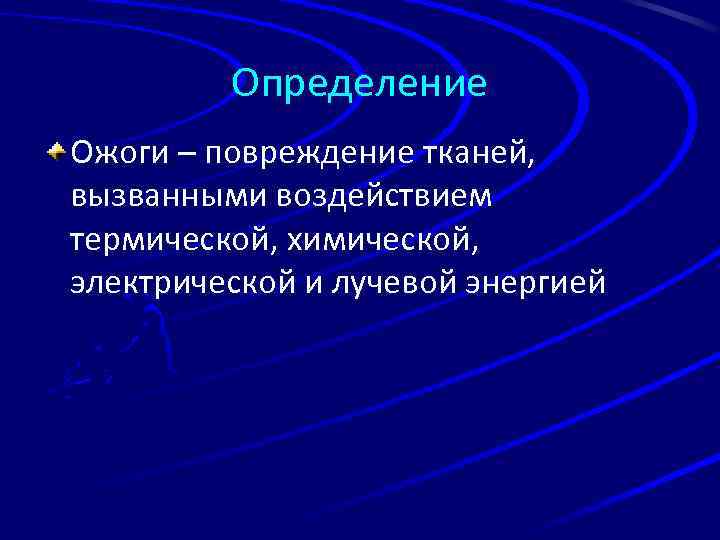 Определение

Ожоги – повреждение тканей, вызванными воздействием термической, химической, электрической и лучевой энергией